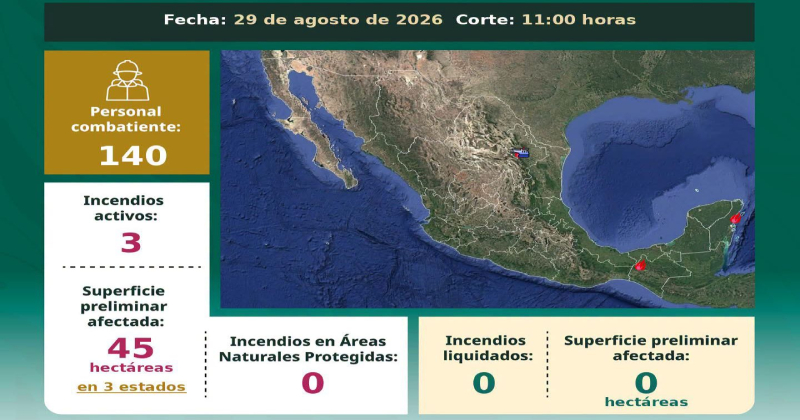 Fecha: 29 de agosto de 2026 Corte: 11:00 horas

Personal combatiente:
140

Incendios activos:
3

Superficie preliminar afectada:
45
hectáreas
en 3 estados

Incendios en Áreas Naturales Protegidas:
0

Incendios liquidados:
0

Superficie preliminar afectada:
0
hectáreas